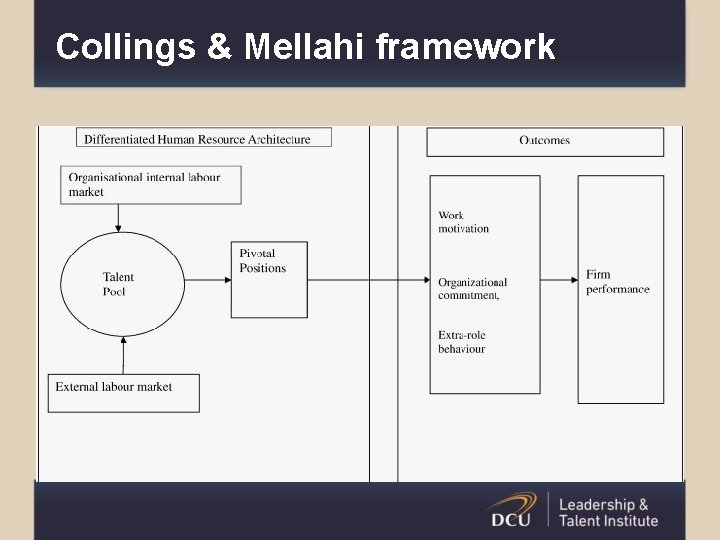 Collings & Mellahi framework

Differentiated Human Resource Architecture

Organisational internal labour market

Talent Pool

Pivotal Positions

External labour market

Outcomes

Work motivation

Organizational commitment,

Extra-role behaviour

Firm performance

DCU

Leadership & Talent Institute